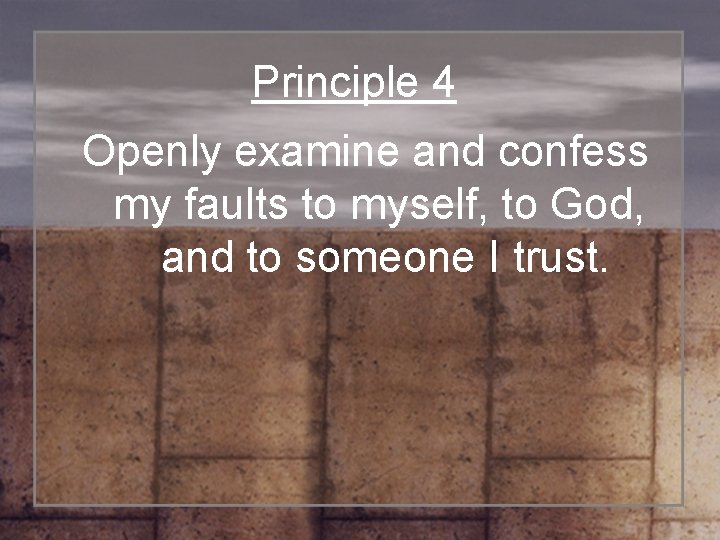 Principle 4

Openly examine and confess my faults to myself, to God, and to someone I trust.